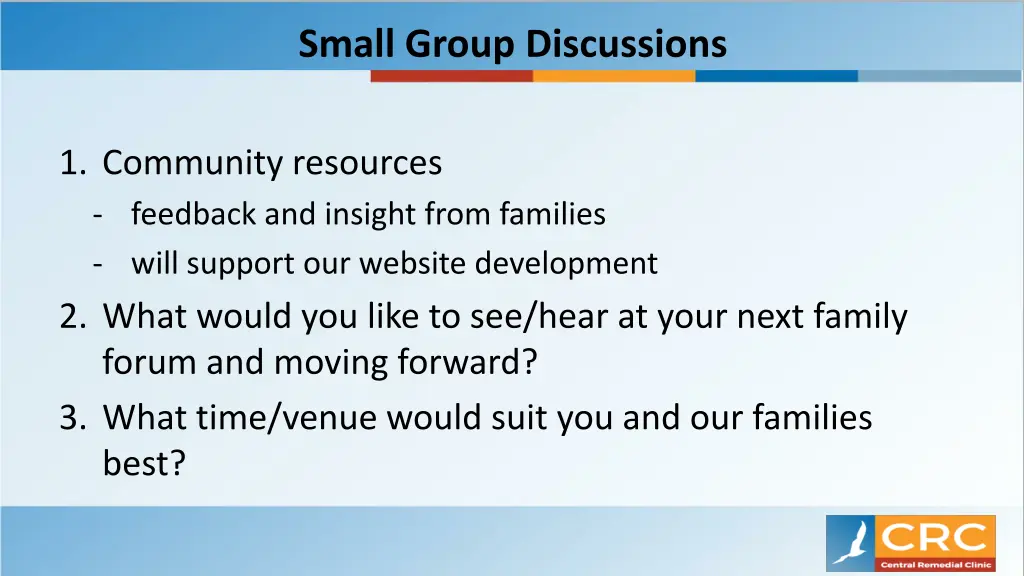 Small Group Discussions

1. Community resources
- feedback and insight from families
- will support our website development
2. What would you like to see/hear at your next family forum and moving forward?
3. What time/venue would suit you and our families best?

CRC
Central Remedial Clinic